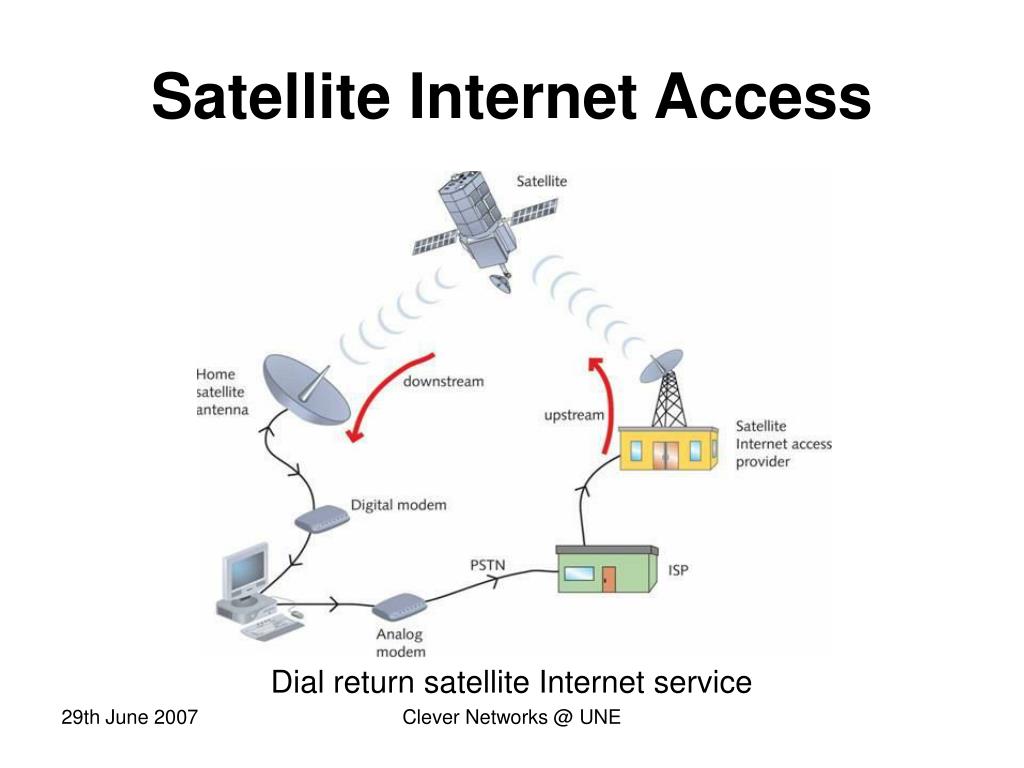 Satellite Internet Access

Satellite

Home satellite antenna

downstream

upstream

Satellite Internet access provider

Digital modem

PSTN

ISP

Analog modem

Dial return satellite Internet service

29th June 2007

Clever Networks @ UNE